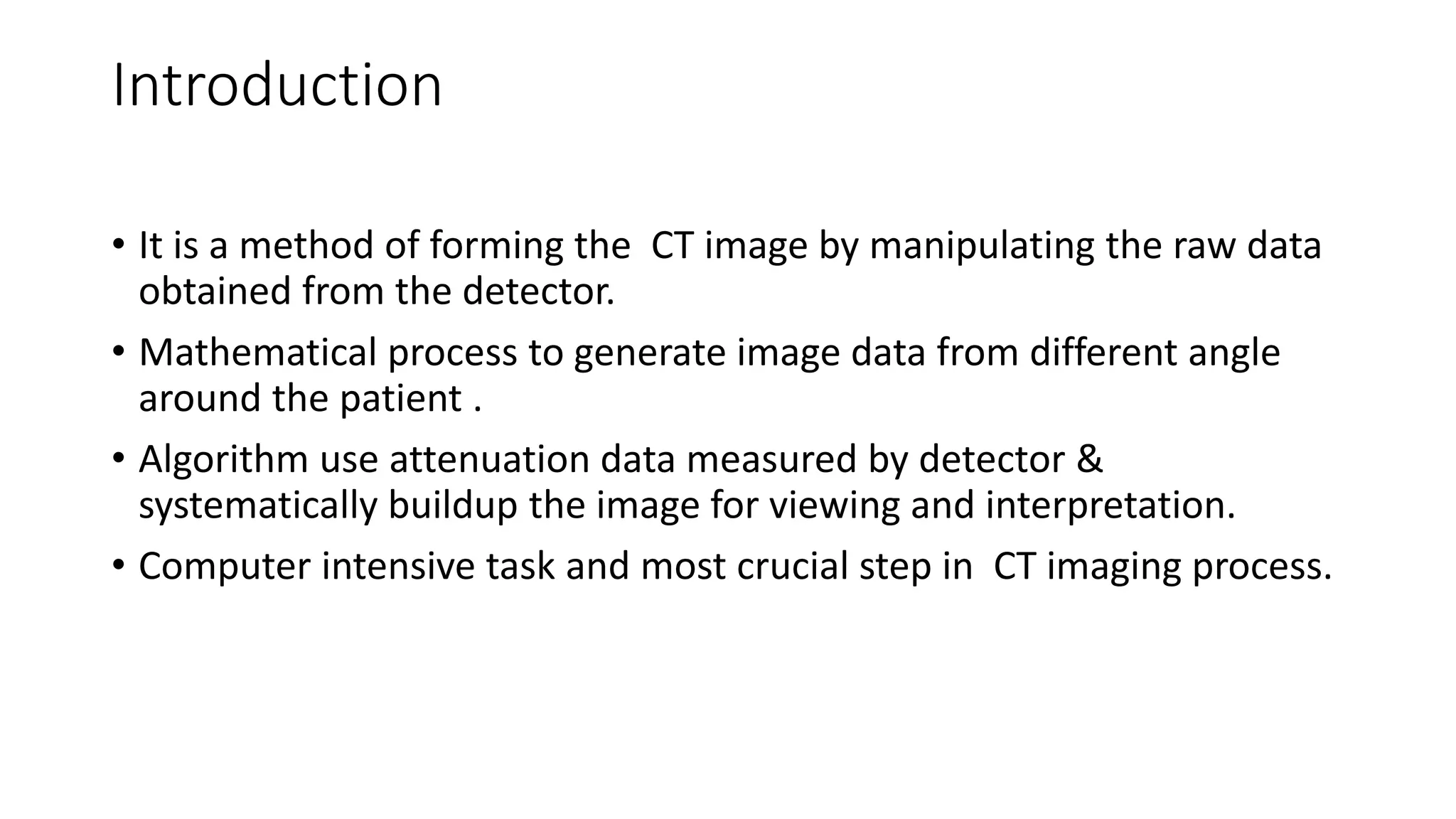 Introduction

• It is a method of forming the CT image by manipulating the raw data obtained from the detector.

• Mathematical process to generate image data from different angle around the patient .

• Algorithm use attenuation data measured by detector & systematically buildup the image for viewing and interpretation.

• Computer intensive task and most crucial step in CT imaging process.